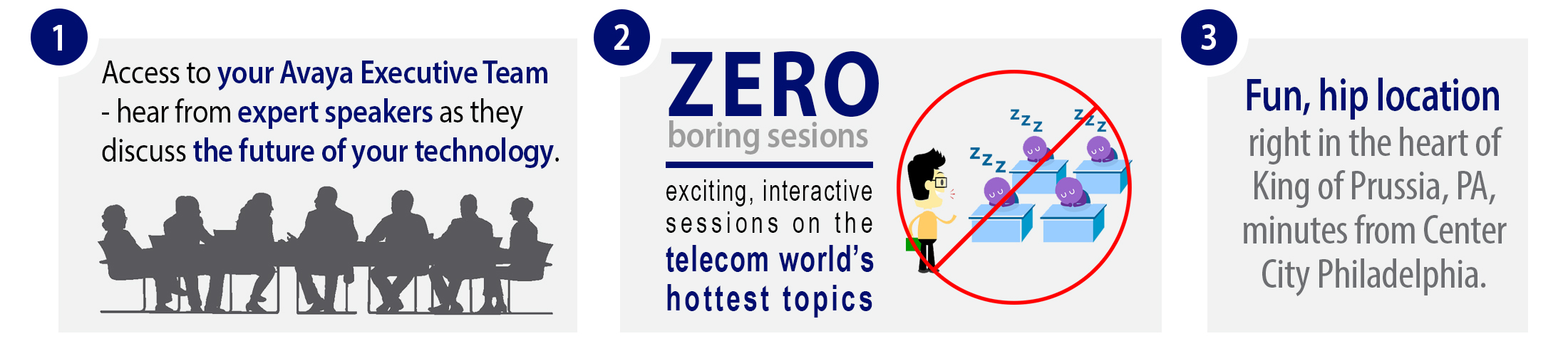 1

Access to your Avaya Executive Team - hear from expert speakers as they discuss the future of your technology.

2

ZERO
boring sesions

exciting, interactive sessions on the telecom world's hottest topics

z z z
z z z
z z z

3

Fun, hip location right in the heart of King of Prussia, PA, minutes from Center City Philadelphia.